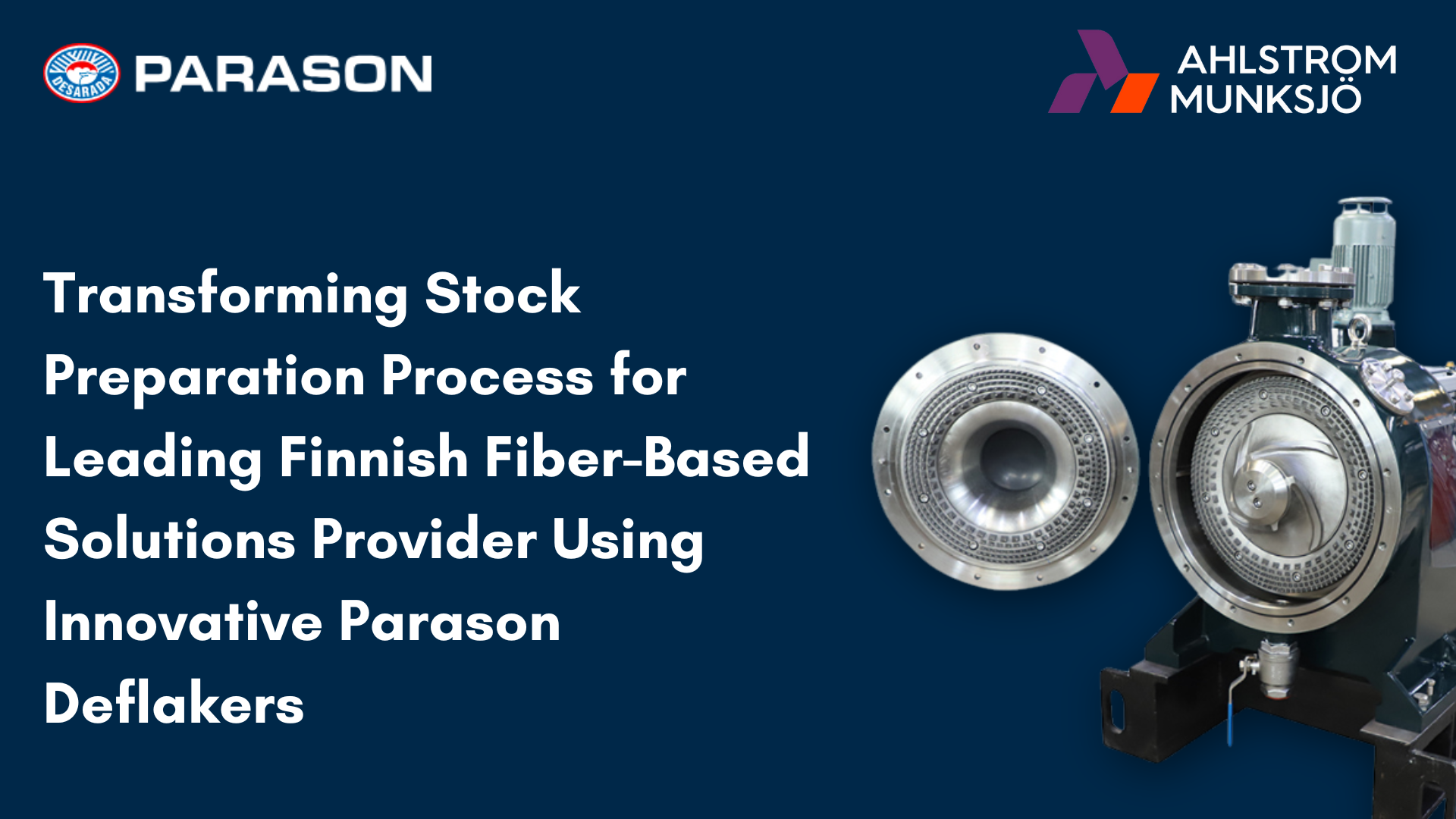 DESARADA
PARASON

AHLSTROM
MUNKSJÖ

Transforming Stock Preparation Process for Leading Finnish Fiber-Based Solutions Provider Using Innovative Parason Deflakers